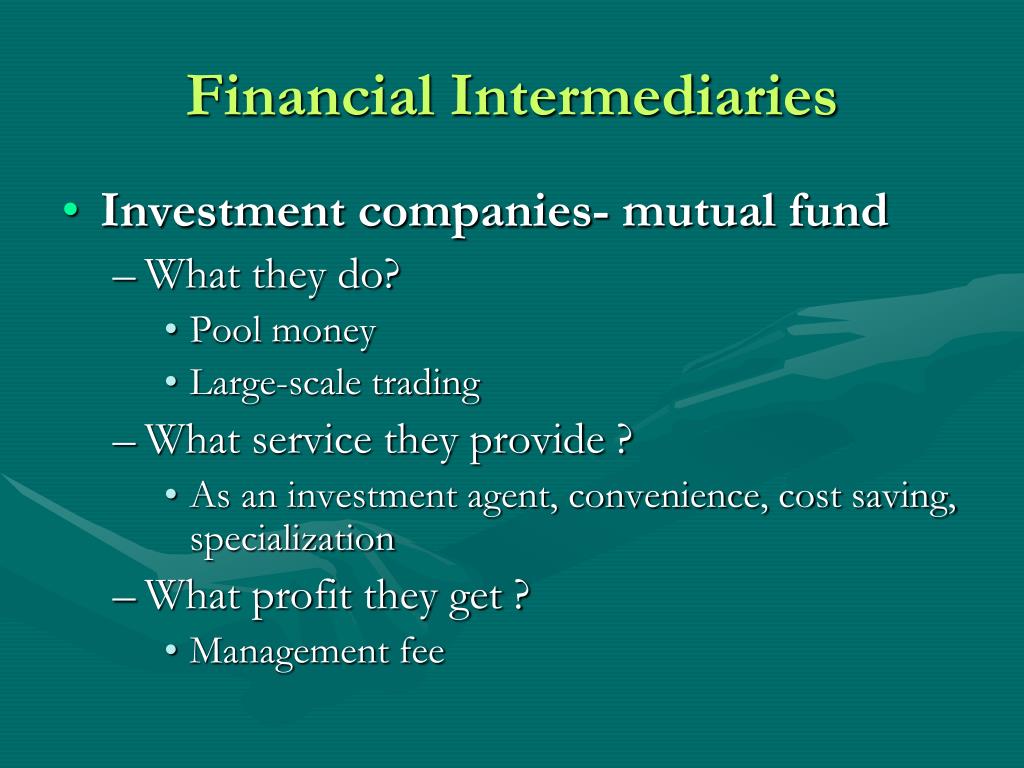 Financial Intermediaries

• Investment companies- mutual fund
– What they do?
• Pool money
• Large-scale trading
– What service they provide ?
• As an investment agent, convenience, cost saving, specialization
– What profit they get ?
• Management fee